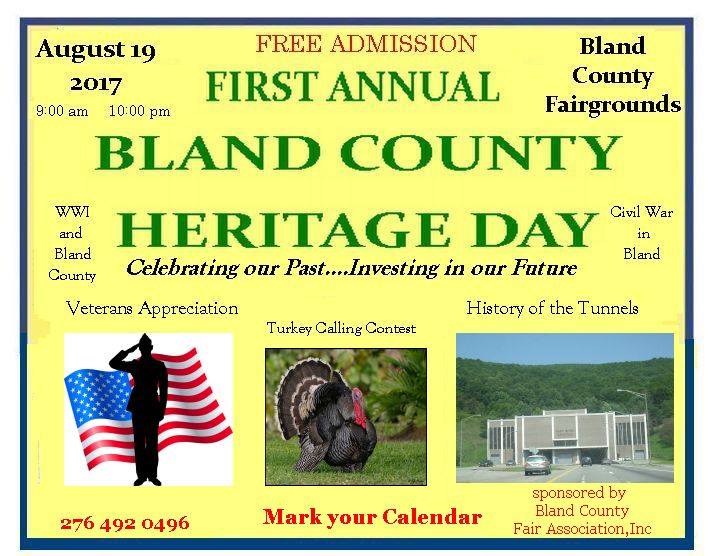 August 19
2017
9:00 am 10:00 pm

FREE ADMISSION

FIRST ANNUAL

Bland County Fairgrounds

BLAND COUNTY

WWI and Bland County

HERITAGE DAY

Civil War in Bland

Celebrating our Past....Investing in our Future

Veterans Appreciation

Turkey Calling Contest

History of the Tunnels

276 492 0496

Mark your Calendar

sponsored by Bland County Fair Association,Inc